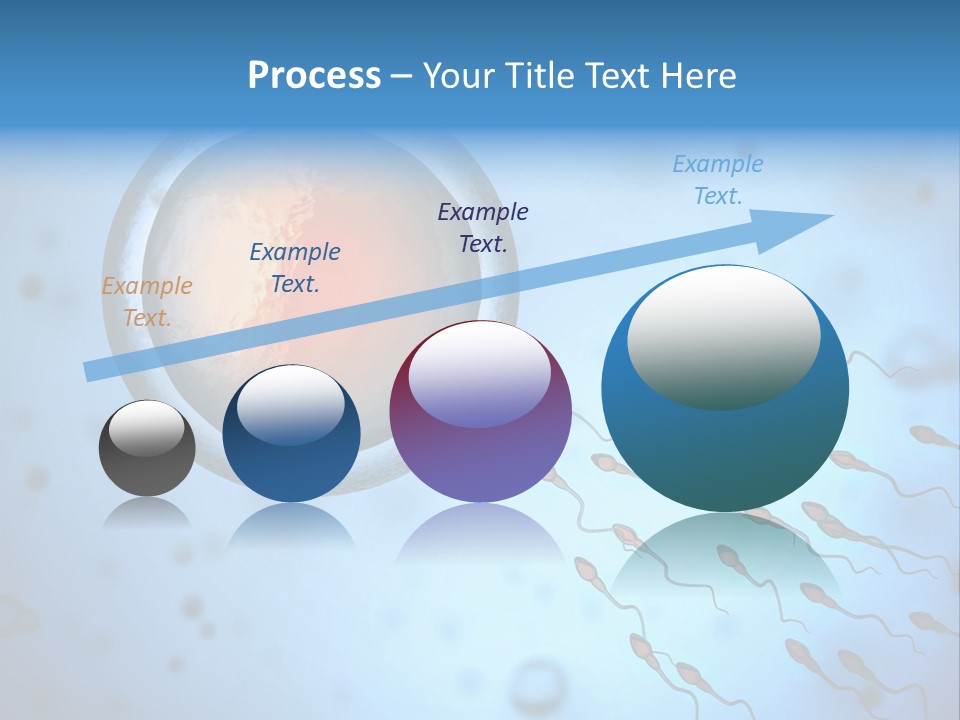 Process – Your Title Text Here

Example Text.

Example Text.

Example Text.

Example Text.